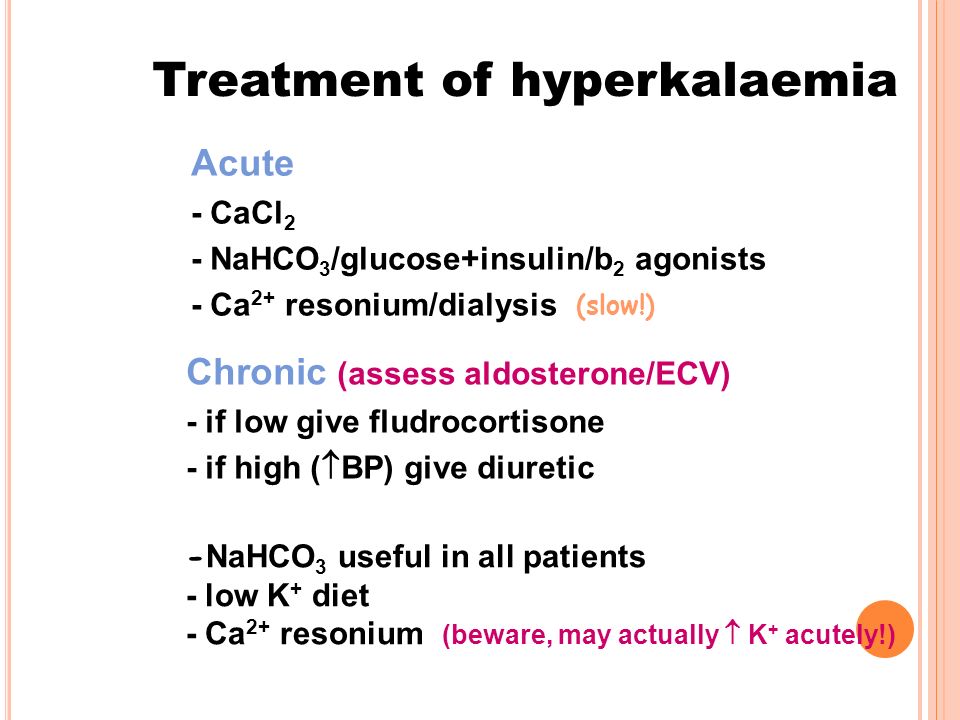 Treatment of hyperkalaemia

Acute

- $CaCl_2$
- $NaHCO_3$/glucose+insulin/$b_2$ agonists
- $Ca^{2+}$ resonium/dialysis (slow!)

Chronic (assess aldosterone/ECV)

- if low give fludrocortisone
- if high ($\uparrow$BP) give diuretic

- $NaHCO_3$ useful in all patients
- low $K^+$ diet
- $Ca^{2+}$ resonium (beware, may actually $\uparrow$ $K^+$ acutely!)